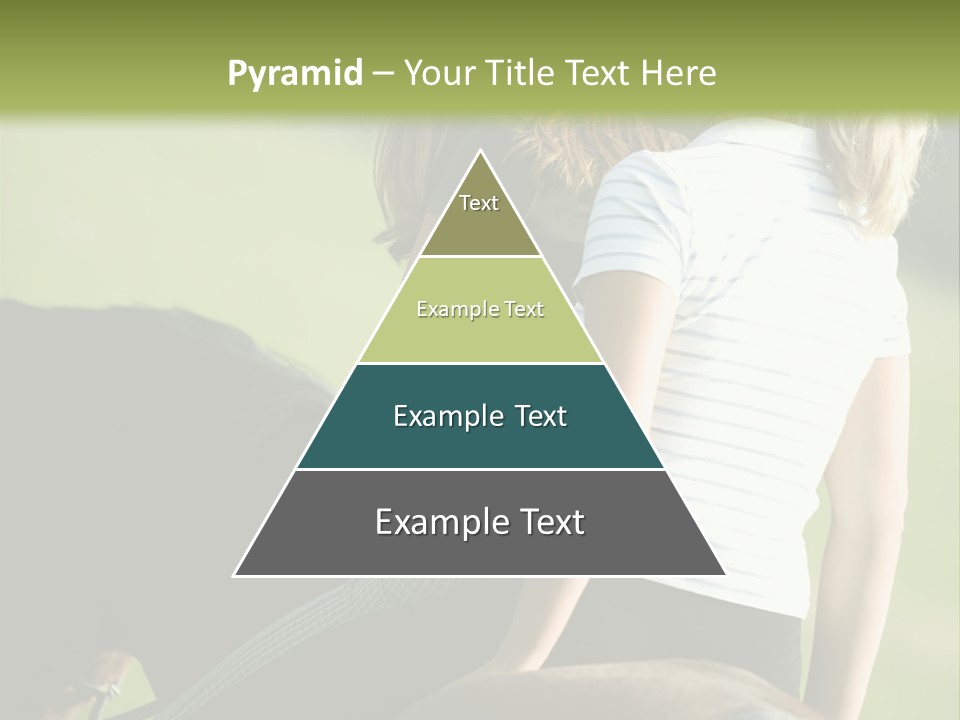 Pyramid – Your Title Text Here

Text

Example Text

Example Text

Example Text